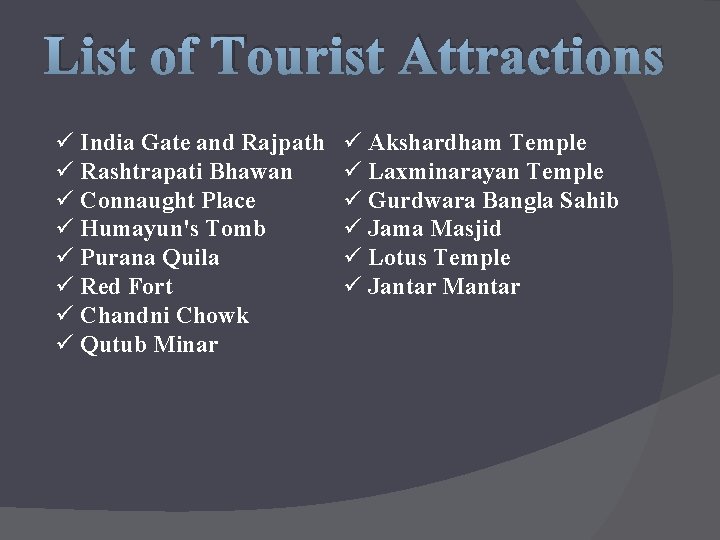 List of Tourist Attractions

✓ India Gate and Rajpath
✓ Rashtrapati Bhawan
✓ Connaught Place
✓ Humayun's Tomb
✓ Purana Quila
✓ Red Fort
✓ Chandni Chowk
✓ Qutub Minar

✓ Akshardham Temple
✓ Laxminarayan Temple
✓ Gurdwara Bangla Sahib
✓ Jama Masjid
✓ Lotus Temple
✓ Jantar Mantar